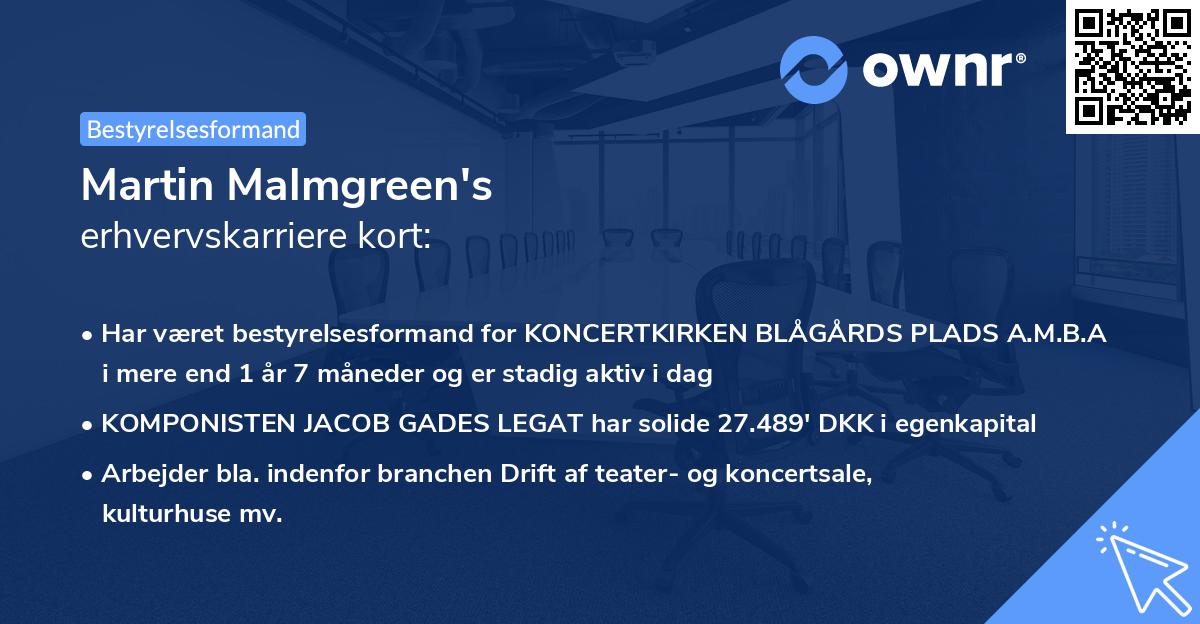 ownr®

Bestyrelsesformand

Martin Malmgreen's
erhvervskarriere kort:

• Har været bestyrelsesformand for KONCERTKIRKEN BLÅGÅRDS PLADS A.M.B.A i mere end 1 år 7 måneder og er stadig aktiv i dag

• KOMPONISTEN JACOB GADES LEGAT har solide 27.489' DKK i egenkapital

• Arbejder bla. indenfor branchen Drift af teater- og koncertsale, kulturhuse mv.